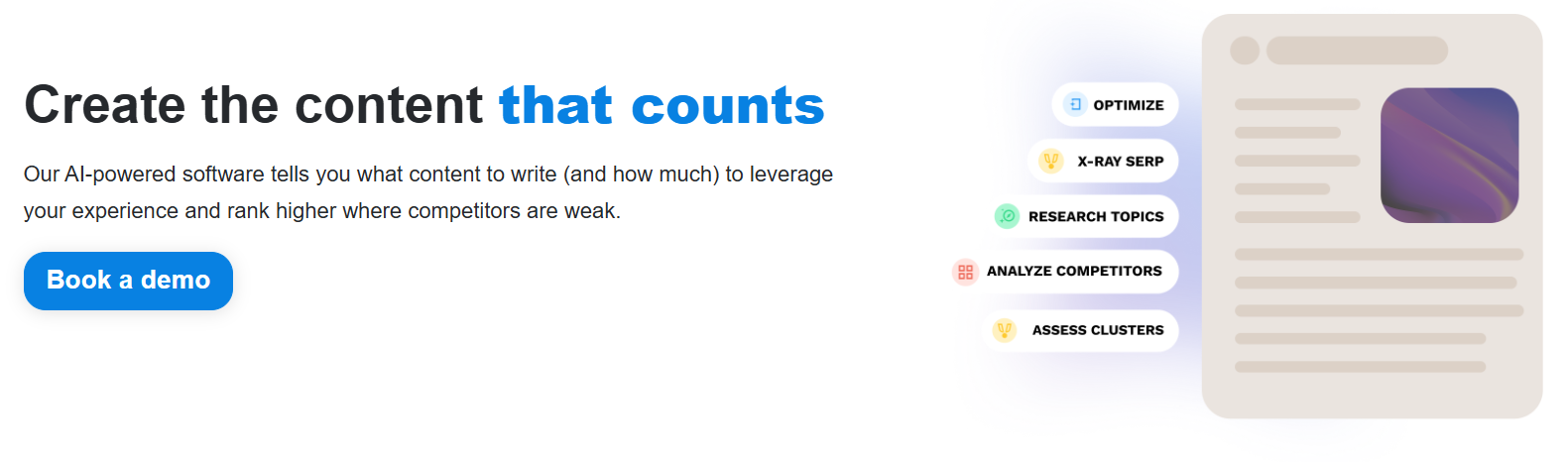 Create the content that counts

Our AI-powered software tells you what content to write (and how much) to leverage your experience and rank higher where competitors are weak.

Book a demo

OPTIMIZE

X-RAY SERP

RESEARCH TOPICS

ANALYZE COMPETITORS

ASSESS CLUSTERS